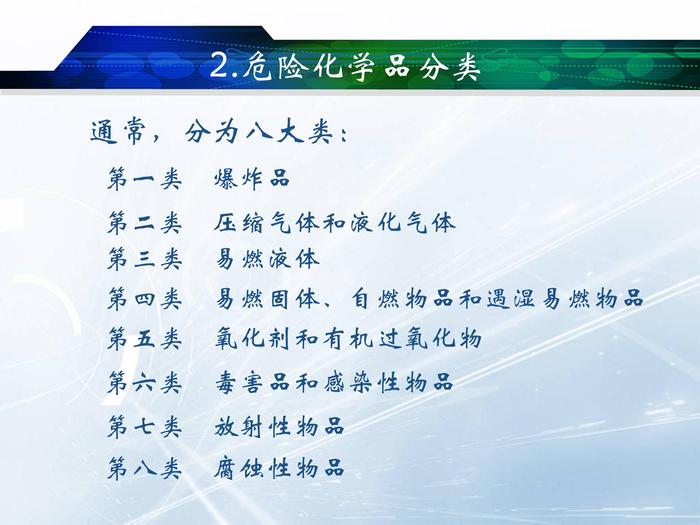 2.危险化学品分类

通常，分为八大类：

第一类　爆炸品

第二类　压缩气体和液化气体

第三类　易燃液体

第四类　易燃固体、自燃物品和遇湿易燃物品

第五类　氧化剂和有机过氧化物

第六类　毒害品和感染性物品

第七类　放射性物品

第八类　腐蚀性物品